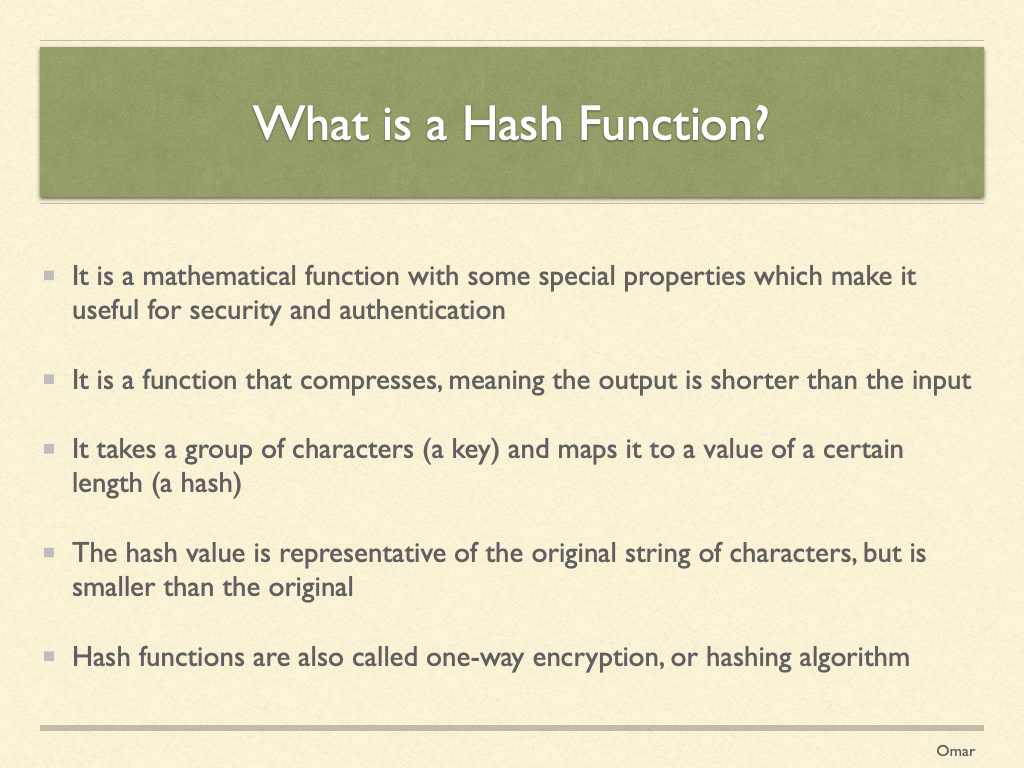 What is a Hash Function?

It is a mathematical function with some special properties which make it useful for security and authentication

It is a function that compresses, meaning the output is shorter than the input

It takes a group of characters (a key) and maps it to a value of a certain length (a hash)

The hash value is representative of the original string of characters, but is smaller than the original

Hash functions are also called one-way encryption, or hashing algorithm

Omar